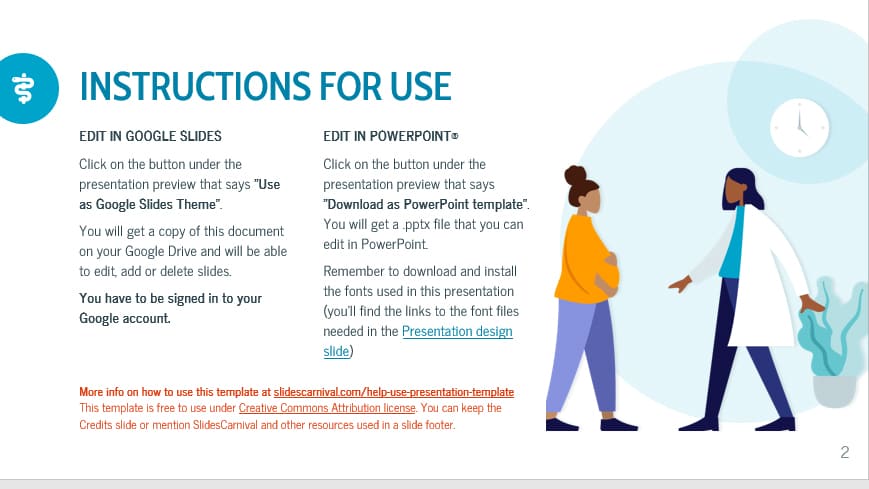 INSTRUCTIONS FOR USE

EDIT IN GOOGLE SLIDES

Click on the button under the presentation preview that says "Use as Google Slides Theme".

You will get a copy of this document on your Google Drive and will be able to edit, add or delete slides.

You have to be signed in to your Google account.

EDIT IN POWERPOINT®

Click on the button under the presentation preview that says "Download as PowerPoint template". You will get a .pptx file that you can edit in PowerPoint.

Remember to download and install the fonts used in this presentation (you'll find the links to the font files needed in the Presentation design slide)

More info on how to use this template at slidescarnival.com/help-use-presentation-template
This template is free to use under Creative Commons Attribution license. You can keep the Credits slide or mention SlidesCarnival and other resources used in a slide footer.

2